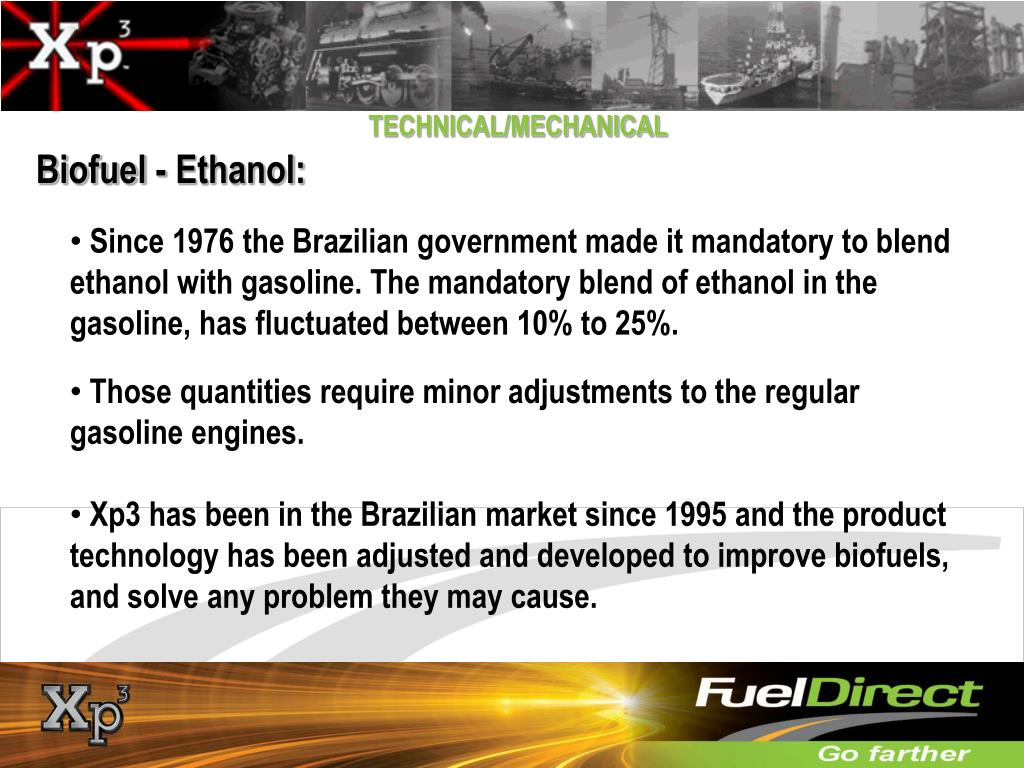 Xp³

TECHNICAL/MECHANICAL

Biofuel - Ethanol:

• Since 1976 the Brazilian government made it mandatory to blend ethanol with gasoline. The mandatory blend of ethanol in the gasoline, has fluctuated between 10% to 25%.

• Those quantities require minor adjustments to the regular gasoline engines.

• Xp3 has been in the Brazilian market since 1995 and the product technology has been adjusted and developed to improve biofuels, and solve any problem they may cause.

Xp³

FuelDirect

Go farther